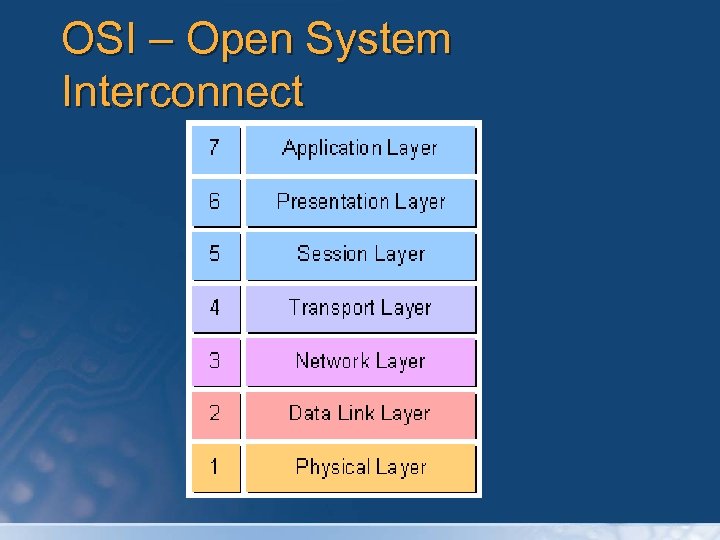 OSI – Open System Interconnect

| 7 | Application Layer |
|---|---|
| 6 | Presentation Layer |
| 5 | Session Layer |
| 4 | Transport Layer |
| 3 | Network Layer |
| 2 | Data Link Layer |
| 1 | Physical Layer |